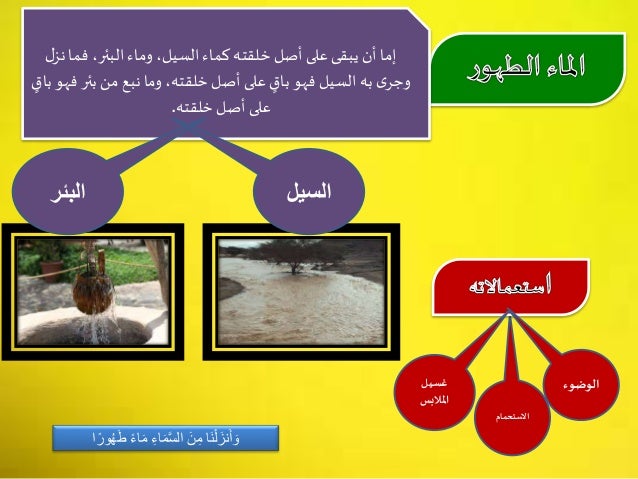 الماء الطهور

إما أن يبقى على أصل خلقته كماء السيل، وماء البئر، فما نزل وجرى به السيل فهو باقٍ على أصل خلقته، وما نبع من بئر فهو باقٍ على أصل خلقته.

السيل

البئر

استعمالاته

الوضوء

الاستحمام

غسيل الملابس

وَأَنزَلْنَا مِنَ السَّمَاءِ مَاءً طَهُورًا